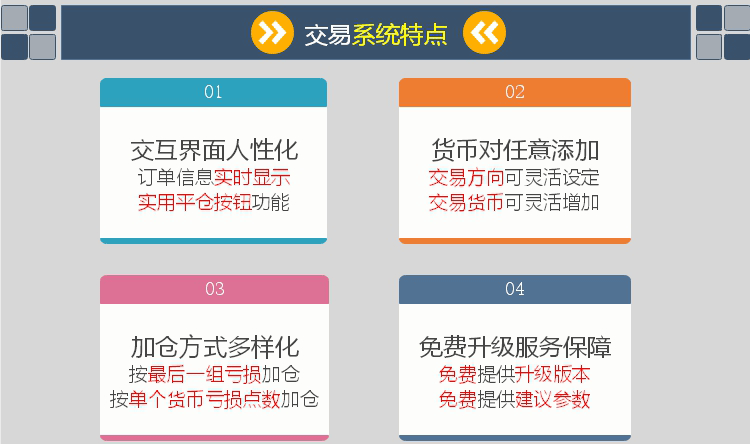 交易系统特点

01

交互界面人性化
订单信息实时显示
实用平仓按钮功能

02

货币对任意添加
交易方向可灵活设定
交易货币可灵活增加

03

加仓方式多样化
按最后一组亏损加仓
按单个货币亏损点数加仓

04

免费升级服务保障
免费提供升级版本
免费提供建议参数